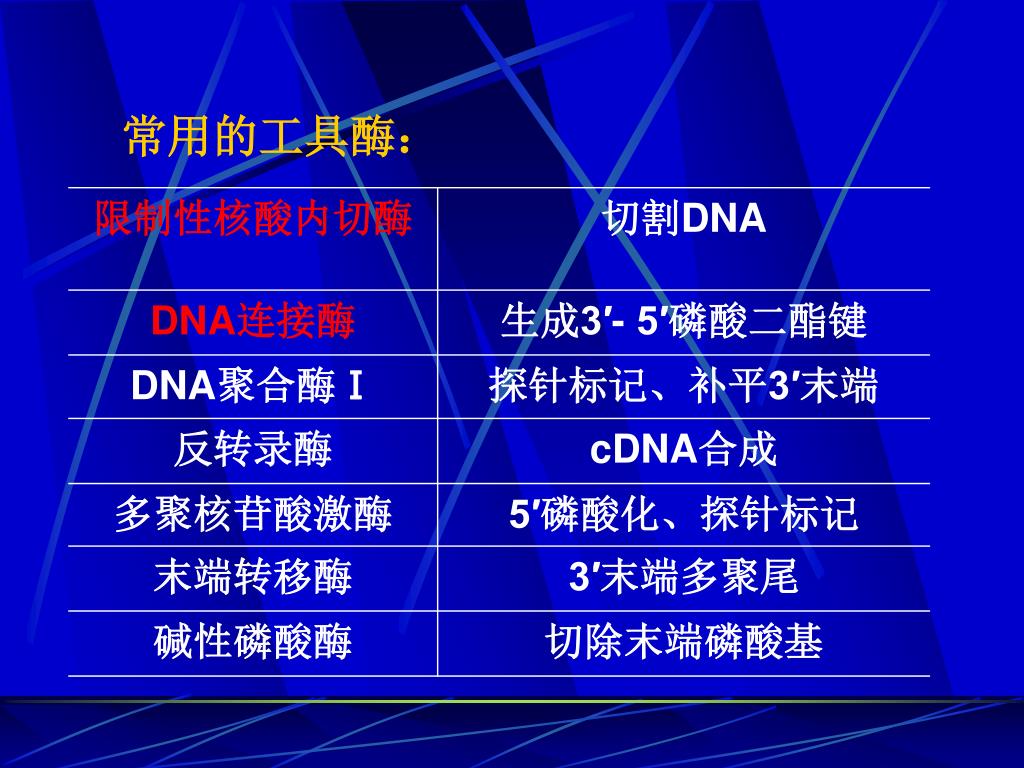 常用的工具酶：

| 限制性核酸内切酶 | 切割DNA |
|---|---|
| DNA连接酶 | 生成3′- 5′磷酸二酯键 |
| DNA聚合酶 I | 探针标记、补平3′末端 |
| 反转录酶 | cDNA合成 |
| 多聚核苷酸激酶 | 5′磷酸化、探针标记 |
| 末端转移酶 | 3′末端多聚尾 |
| 碱性磷酸酶 | 切除末端磷酸基 |